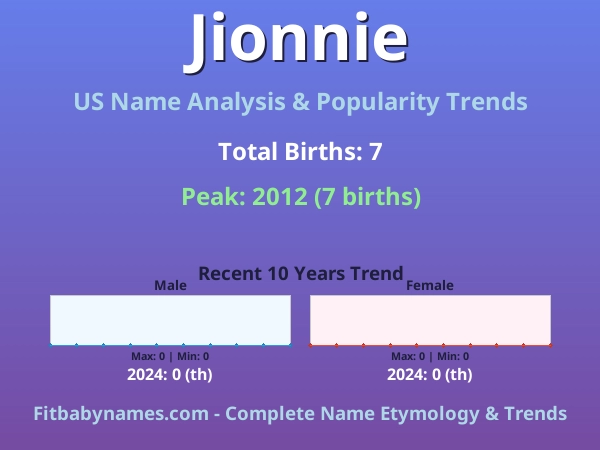 Jionnie

US Name Analysis & Popularity Trends

Total Births: 7

Peak: 2012 (7 births)

Recent 10 Years Trend

Male

Max: 0 | Min: 0

2024: 0 (th)

Female

Max: 0 | Min: 0

2024: 0 (th)

Fitbabynames.com - Complete Name Etymology & Trends